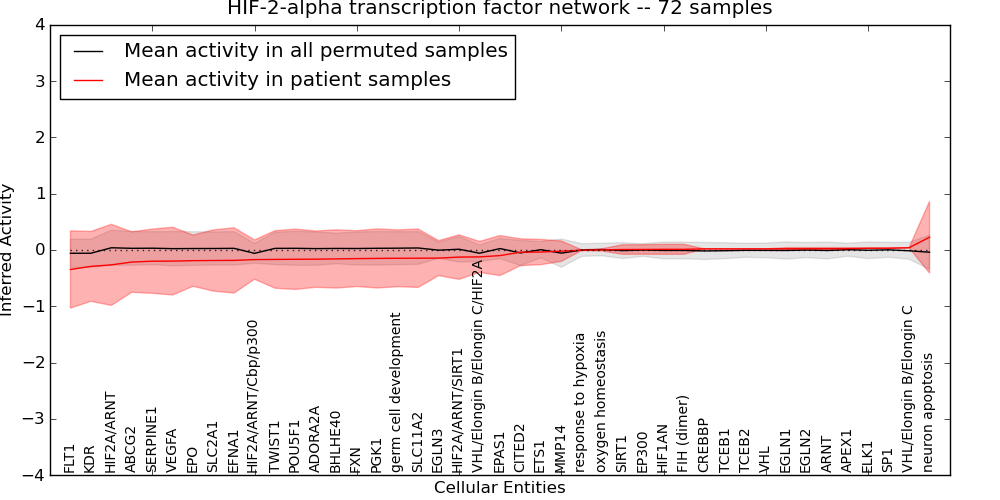 HIF-2-alpha transcription factor network -- 72 samples

Mean activity in all permuted samples
Mean activity in patient samples

Inferred Activity

4
3
2
1
0
−1
−2
−3
−4

FLT1
KDR
HIF2A/ARNT
ABCG2
SERPINE1
VEGFA
EPO
SLC2A1
EFNA1
HIF2A/ARNT/Cbp/p300
TWIST1
POU5F1
ADORA2A
BHLHE40
FXN
PGK1
germ cell development
SLC11A2
EGLN3
HIF2A/ARNT/SIRT1
VHL/Elongin B/Elongin C/HIF2A
EPAS1
CITED2
ETS1
MMP14
response to hypoxia
oxygen homeostasis
SIRT1
EP300
HIF1AN
FIH (dimer)
CREBBP
TCEB1
TCEB2
VHL
EGLN1
EGLN2
ARNT
APEX1
ELK1
SP1
VHL/Elongin B/Elongin C
neuron apoptosis

Cellular Entities